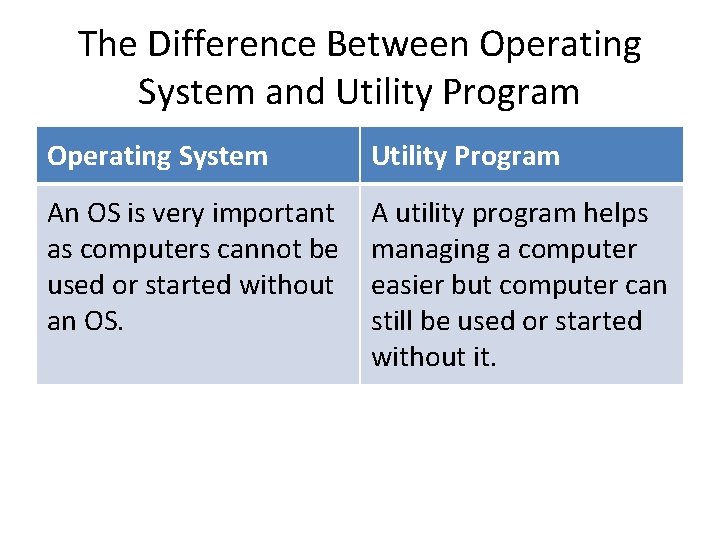 The Difference Between Operating System and Utility Program

| Operating System | Utility Program |
|---|---|
| An OS is very important as computers cannot be used or started without an OS. | A utility program helps managing a computer easier but computer can still be used or started without it. |